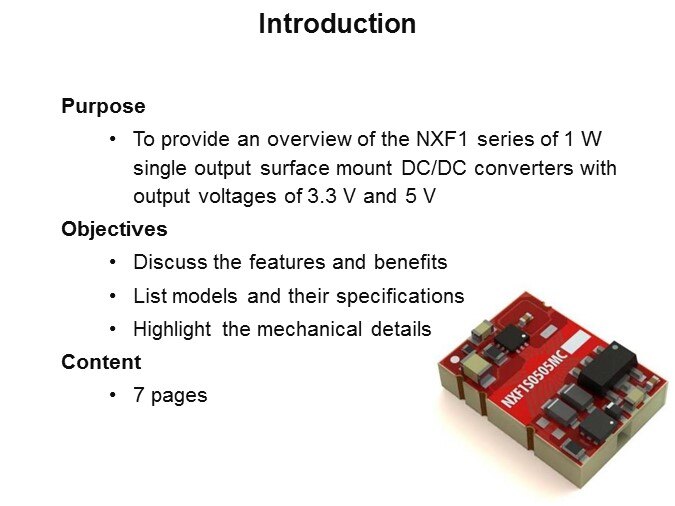 Introduction

Purpose

• To provide an overview of the NXF1 series of 1 W single output surface mount DC/DC converters with output voltages of 3.3 V and 5 V

Objectives

• Discuss the features and benefits

• List models and their specifications

• Highlight the mechanical details

Content

• 7 pages

NXF1S0505MC